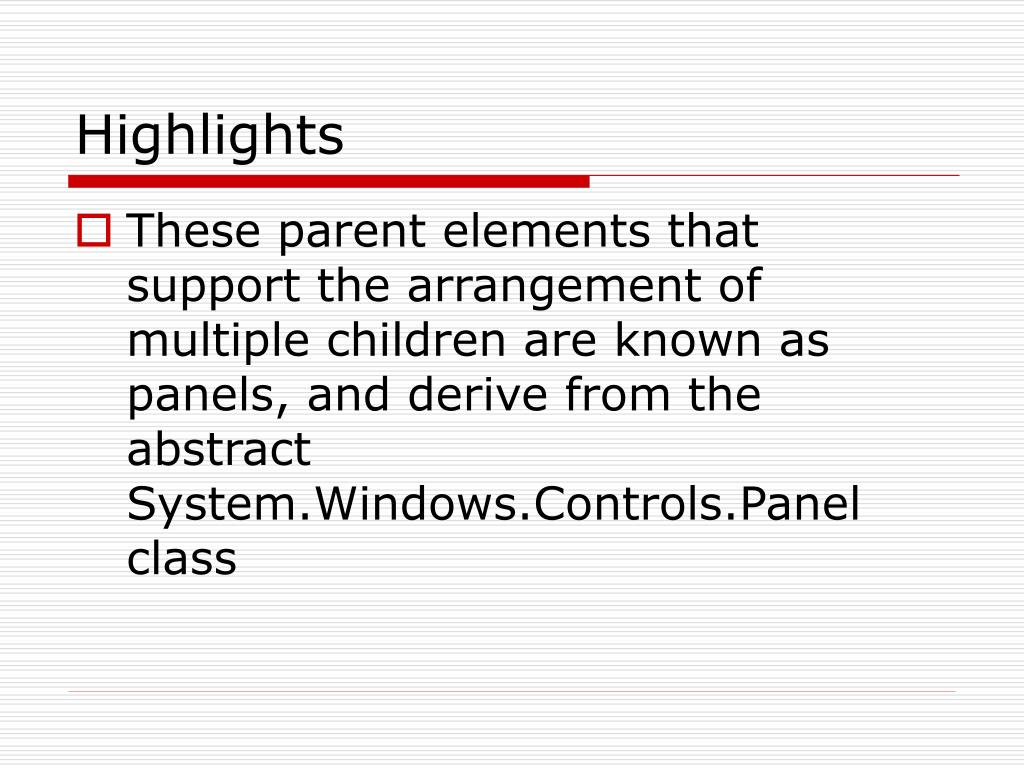 Highlights

These parent elements that support the arrangement of multiple children are known as panels, and derive from the abstract System.Windows.Controls.Panel class